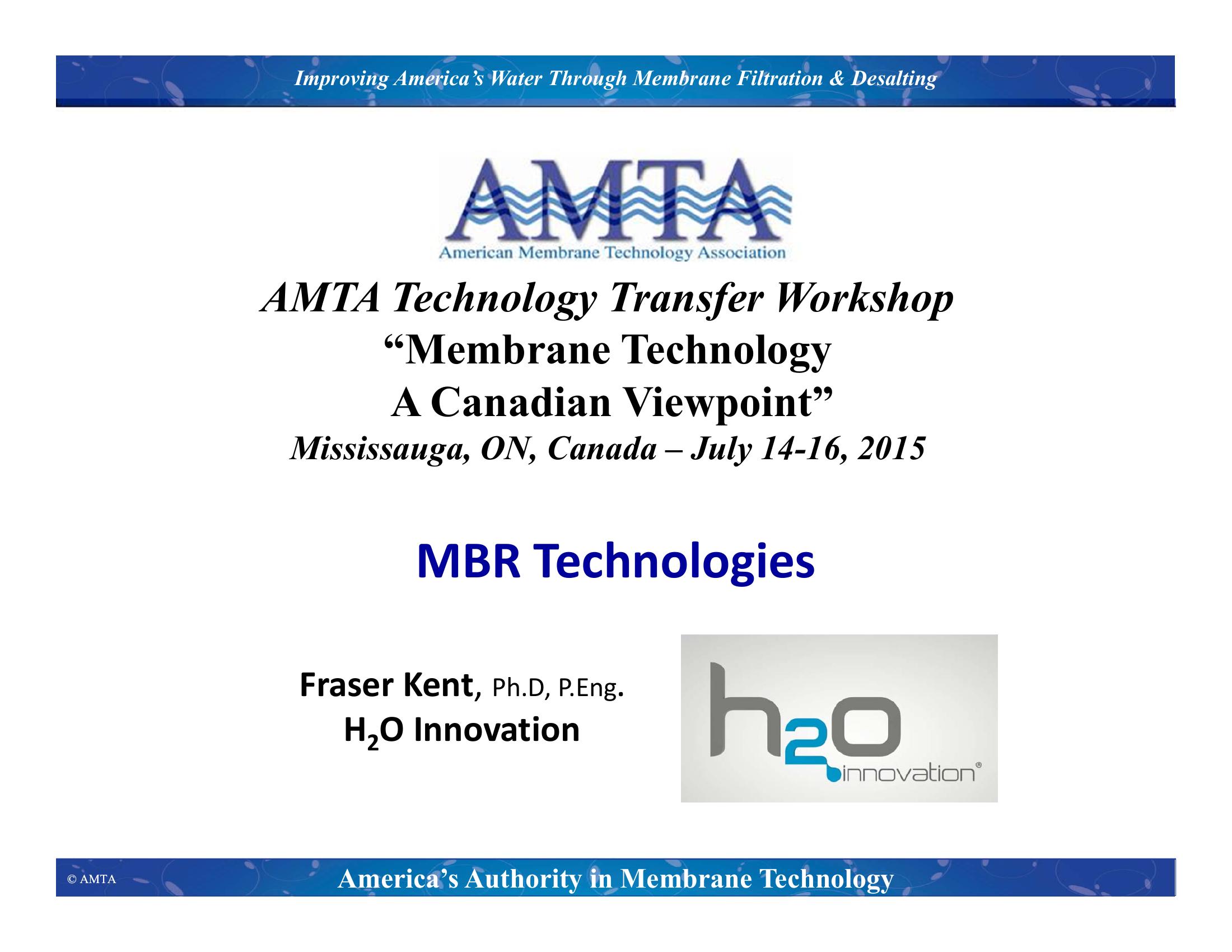 Improving America's Water Through Membrane Filtration & Desalting

AMTA
American Membrane Technology Association

AMTA Technology Transfer Workshop
"Membrane Technology
A Canadian Viewpoint"
Mississauga, ON, Canada – July 14-16, 2015

MBR Technologies

Fraser Kent, Ph.D, P.Eng.
$H_2O$ Innovation

h2o innovation®

© AMTA

America's Authority in Membrane Technology